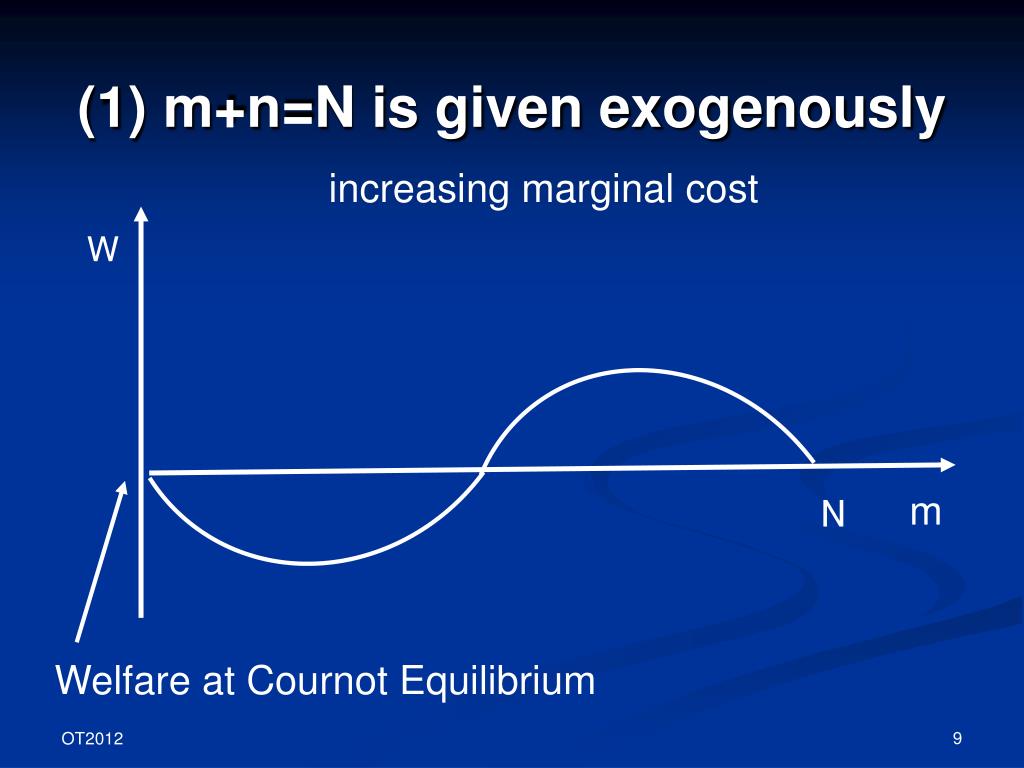 (1) m+n=N is given exogenously

increasing marginal cost

W

N m

Welfare at Cournot Equilibrium

OT2012

9